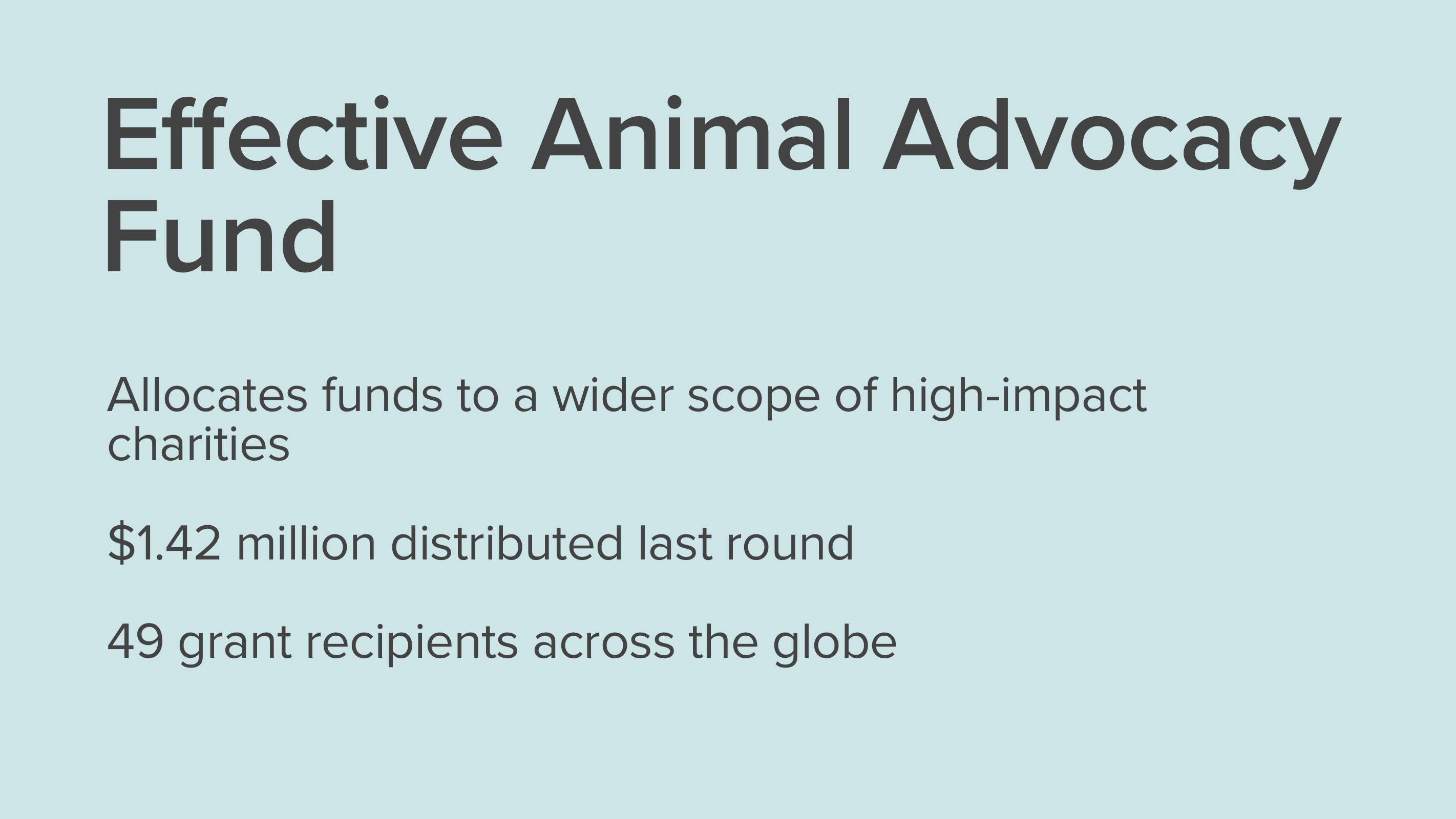 Effective Animal Advocacy Fund

Allocates funds to a wider scope of high-impact charities

\$1.42 million distributed last round

49 grant recipients across the globe